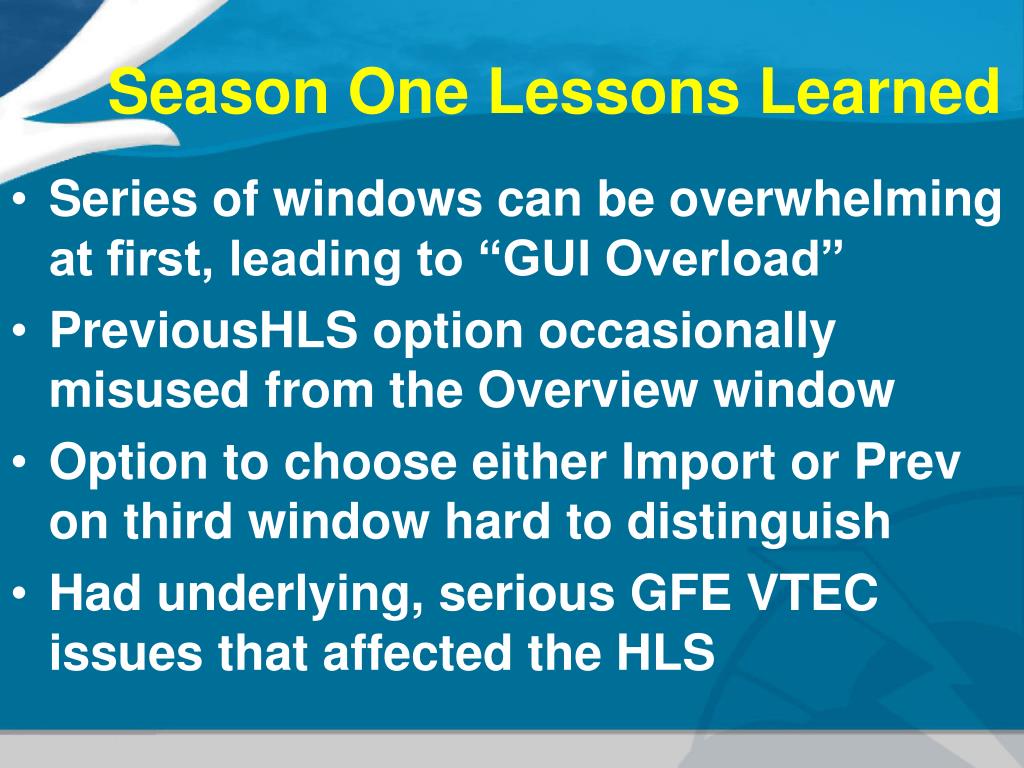 Season One Lessons Learned

• Series of windows can be overwhelming at first, leading to “GUI Overload”
• PreviousHLS option occasionally misused from the Overview window
• Option to choose either Import or Prev on third window hard to distinguish
• Had underlying, serious GFE VTEC issues that affected the HLS